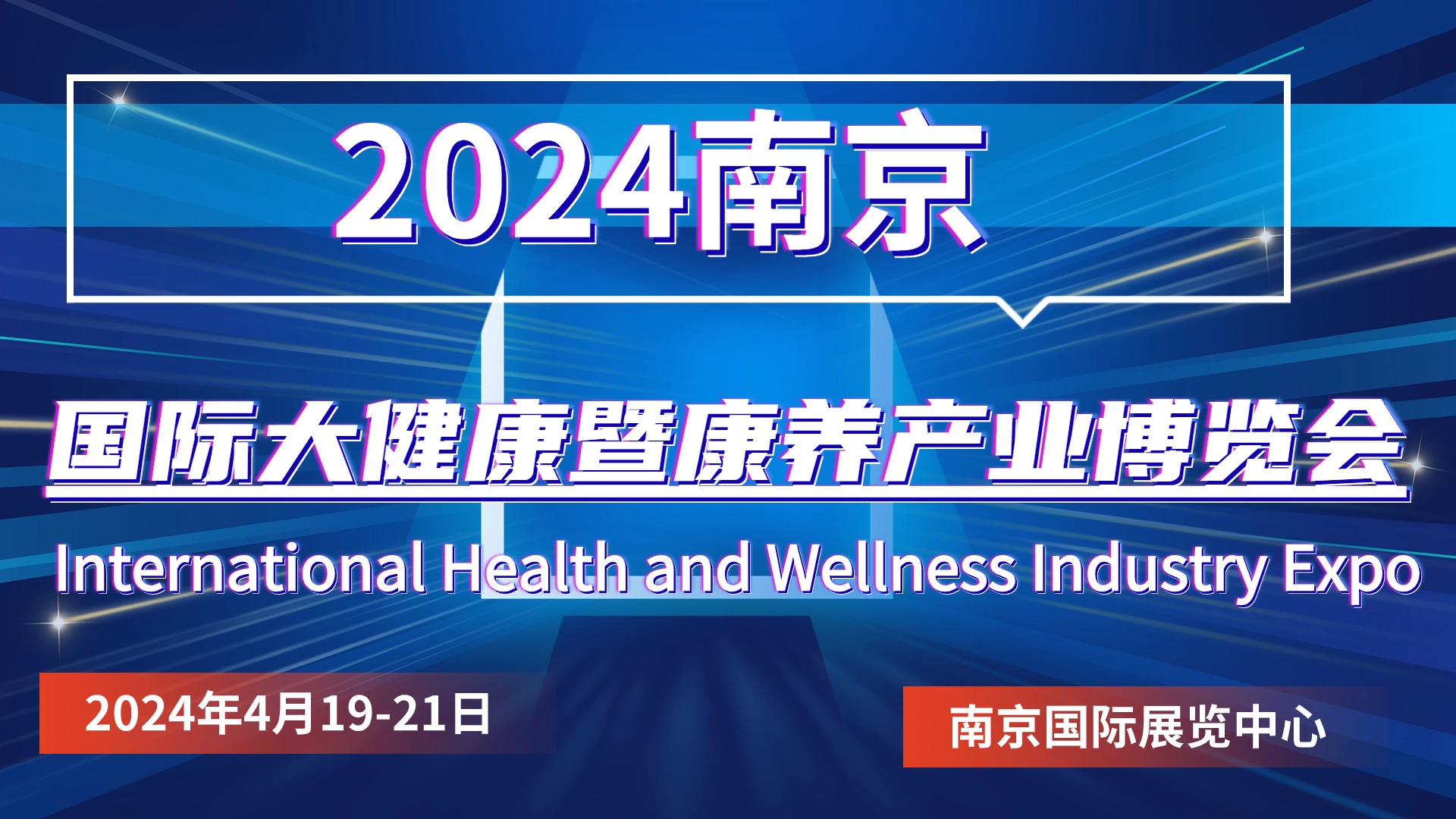 2024南京

国际大健康暨康养产业博览会

International Health and Wellness Industry Expo

2024年4月19-21日

南京国际展览中心